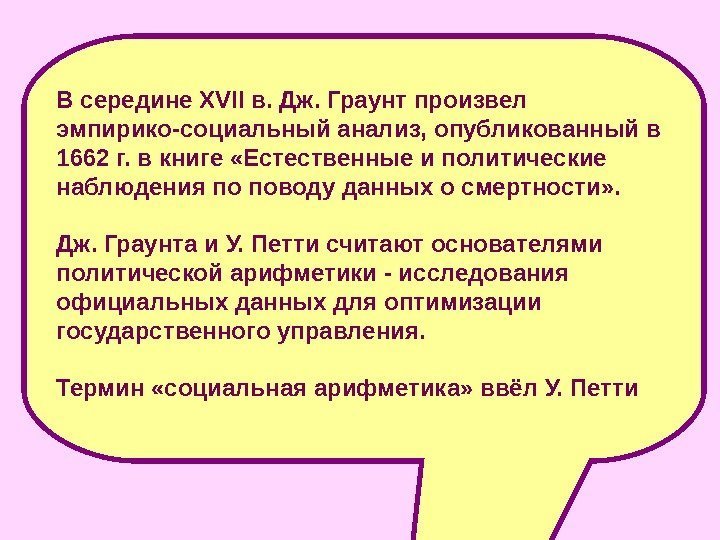 В середине XVII в. Дж. Граунт произвел эмпирико-социальный анализ, опубликованный в 1662 г. в книге «Естественные и политические наблюдения по поводу данных о смертности».

Дж. Граунта и У. Петти считают основателями политической арифметики - исследования официальных данных для оптимизации государственного управления.

Термин «социальная арифметика» ввёл У. Петти